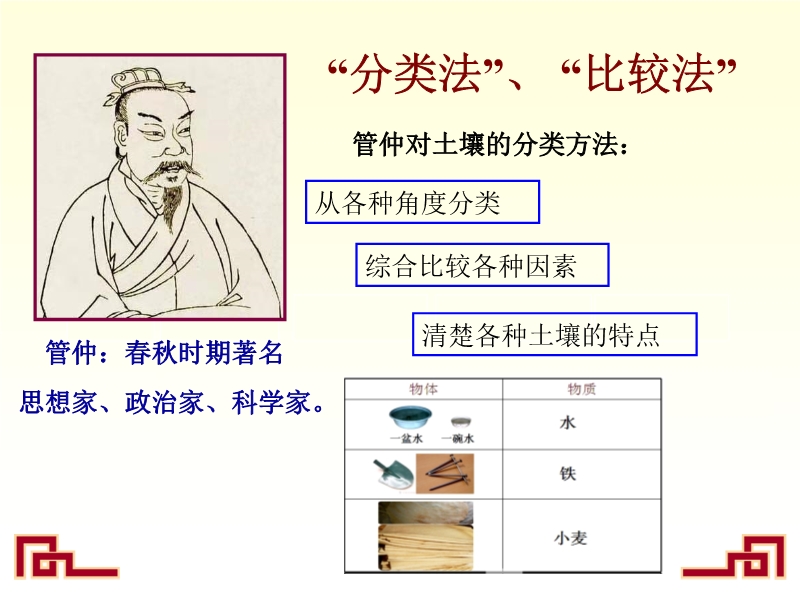 “分类法”、“比较法”

管仲对土壤的分类方法：

从各种角度分类

综合比较各种因素

清楚各种土壤的特点

管仲：春秋时期著名思想家、政治家、科学家。

| 物体 | 物质 |
|---|---|
| 一盆水 一碗水 | 水 |
|  | 铁 |
|  | 小麦 |